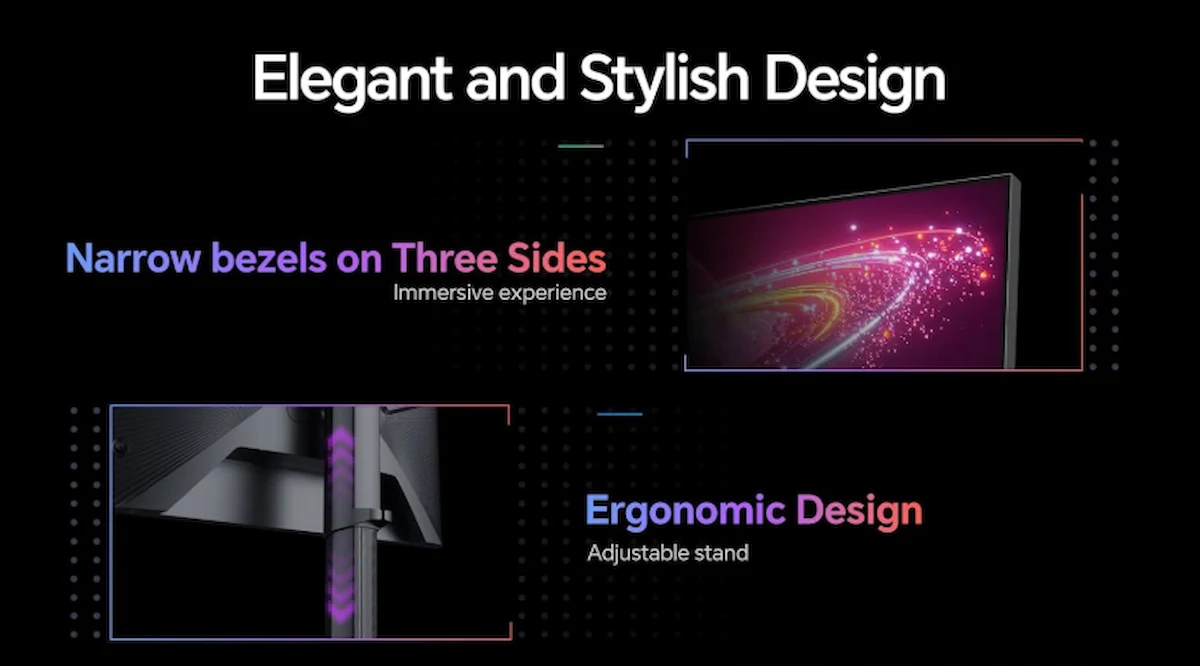 Elegant and Stylish Design

Narrow bezels on Three Sides
Immersive experience

Ergonomic Design
Adjustable stand